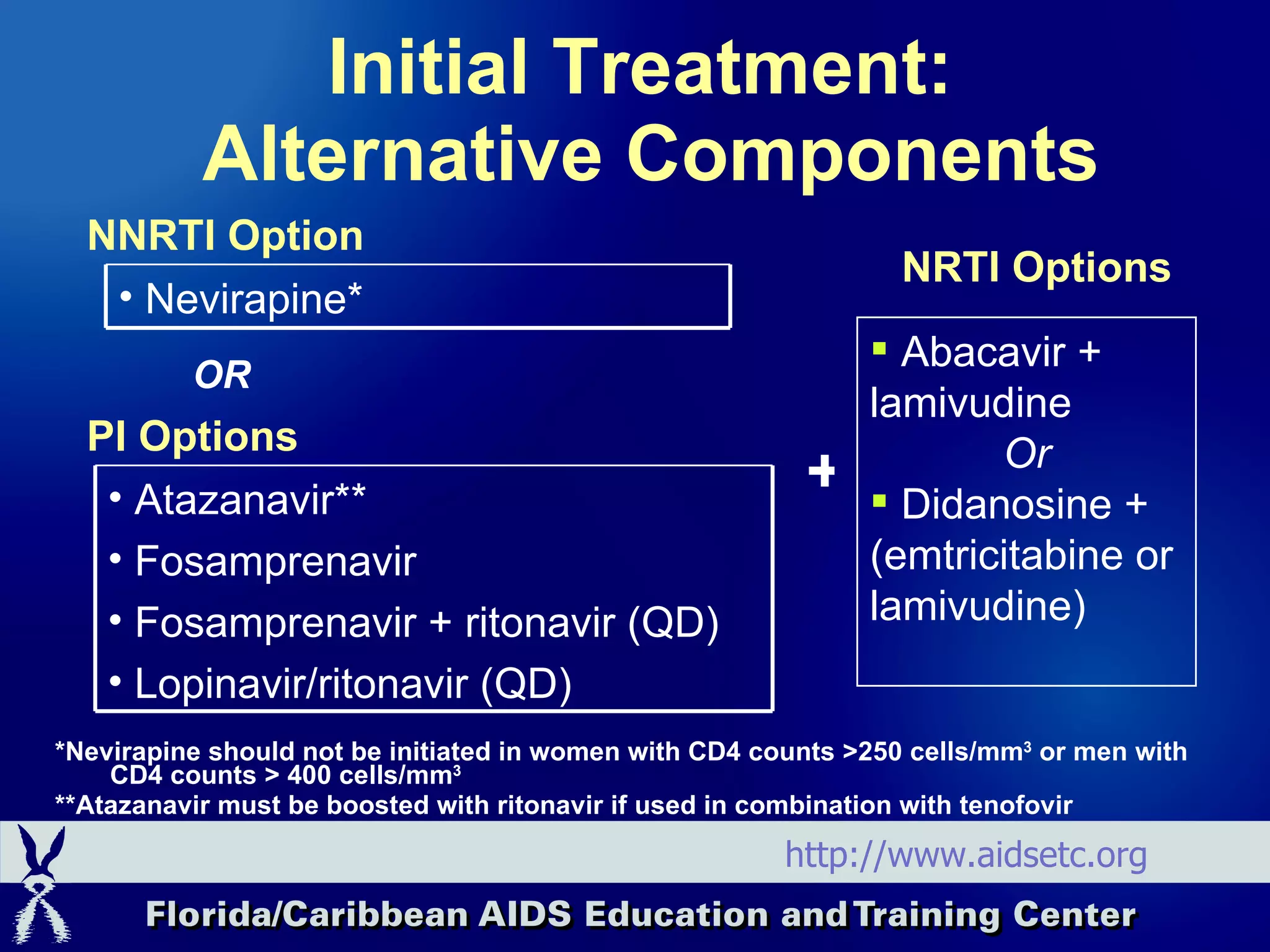 Initial Treatment:
Alternative Components

NNRTI Option

• Nevirapine*

OR

PI Options

• Atazanavir**
• Fosamprenavir
• Fosamprenavir + ritonavir (QD)
• Lopinavir/ritonavir (QD)

+

NRTI Options

▪ Abacavir + lamivudine
Or
▪ Didanosine + (emtricitabine or lamivudine)

*Nevirapine should not be initiated in women with CD4 counts >250 cells/mm$^3$ or men with CD4 counts > 400 cells/mm$^3$

**Atazanavir must be boosted with ritonavir if used in combination with tenofovir

http://www.aidsetc.org

Florida/Caribbean AIDS Education and Training Center